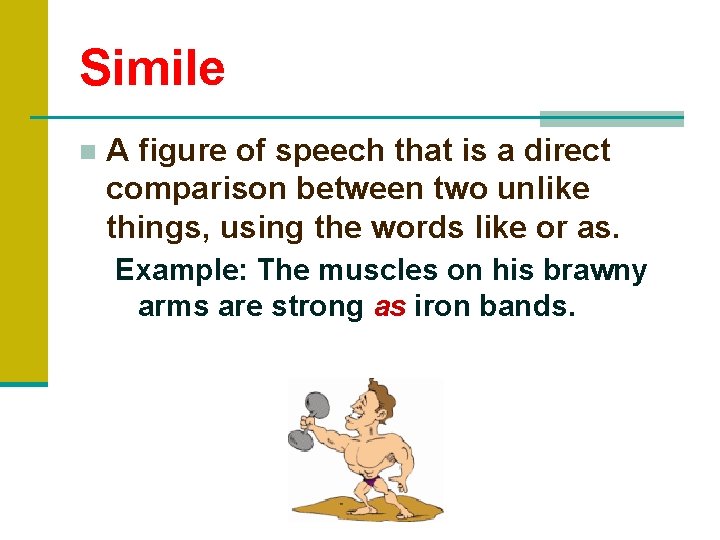 Simile

A figure of speech that is a direct comparison between two unlike things, using the words like or as.

Example: The muscles on his brawny arms are strong as iron bands.